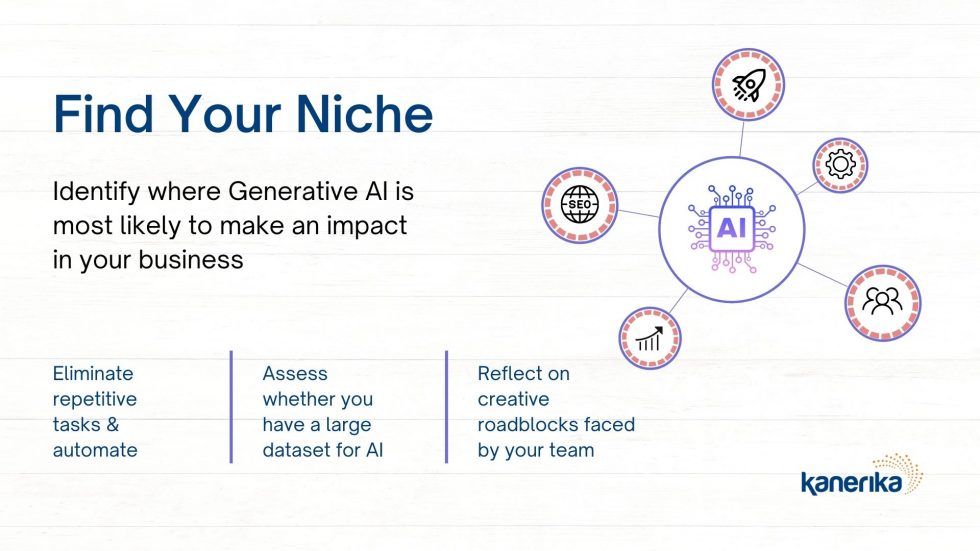 Find Your Niche

Identify where Generative AI is most likely to make an impact in your business

SEO

AI

Eliminate repetitive tasks & automate

Assess whether you have a large dataset for AI

Reflect on creative roadblocks faced by your team

kanerika